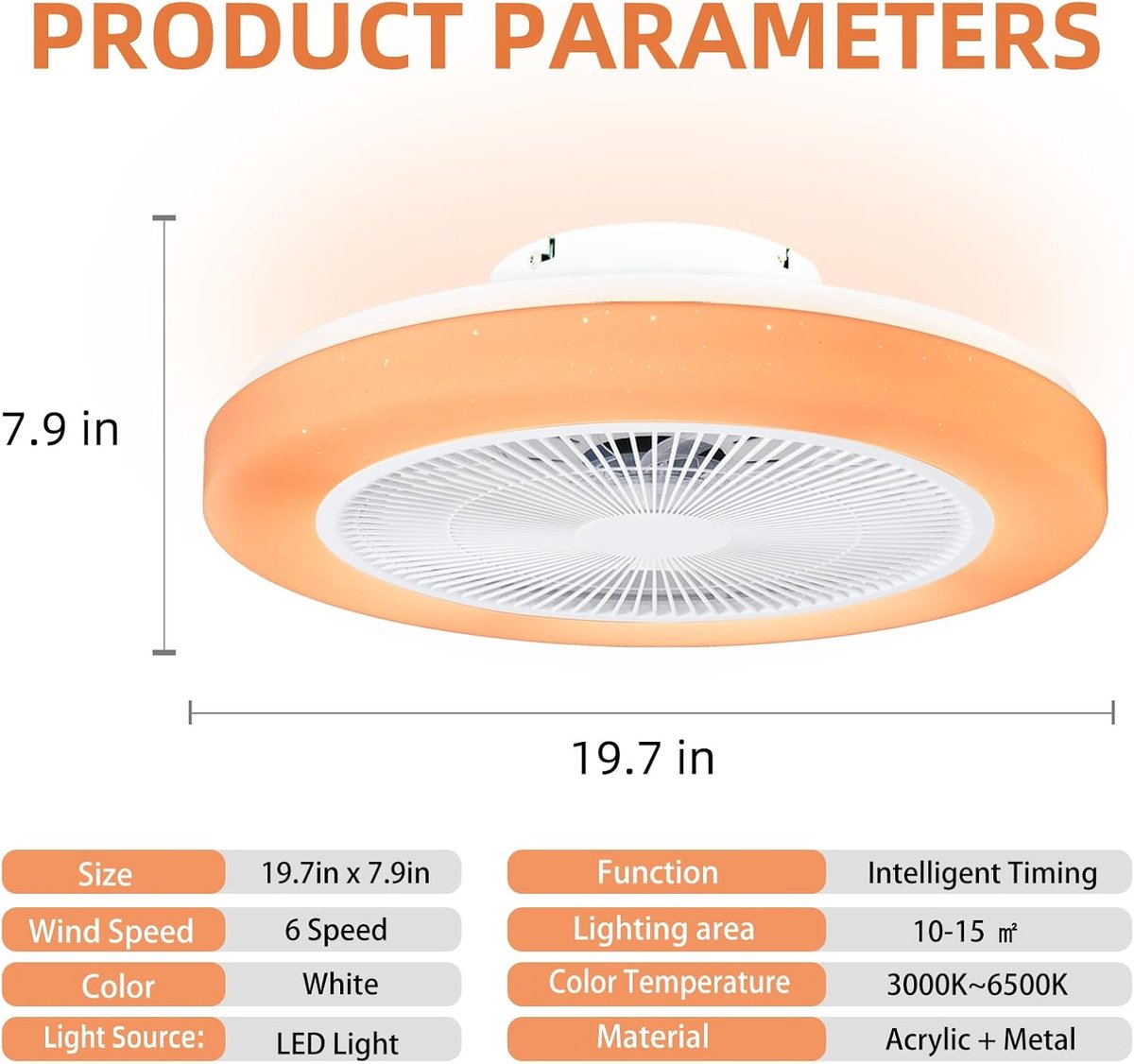 PRODUCT PARAMETERS

7.9 in

19.7 in

| Size | 19.7in x 7.9in |
|---|---|
| Wind Speed | 6 Speed |
| Color | White |
| Light Source: | LED Light |

| Function | Intelligent Timing |
|---|---|
| Lighting area | 10-15 ㎡ |
| Color Temperature | 3000K~6500K |
| Material | Acrylic + Metal |